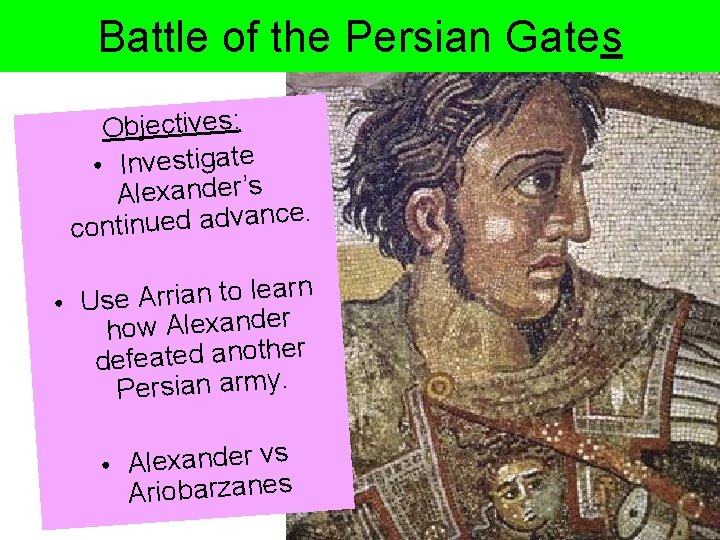 Battle of the Persian Gates

Objectives:

• Investigate Alexander's continued advance.

• Use Arrian to learn how Alexander defeated another Persian army.

• Alexander vs Ariobarzanes